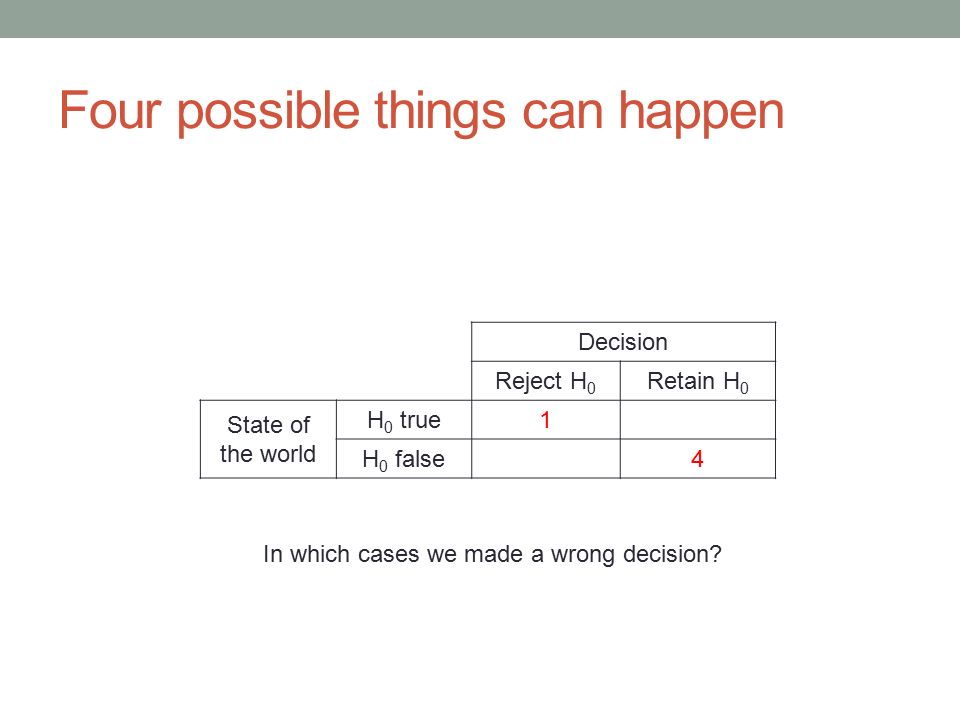 Four possible things can happen

| | | Decision | |
|---|---|---|---|
| | | Reject $H_0$ | Retain $H_0$ |
| State of the world | $H_0$ true | 1 | |
| | $H_0$ false | | 4 |

In which cases we made a wrong decision?